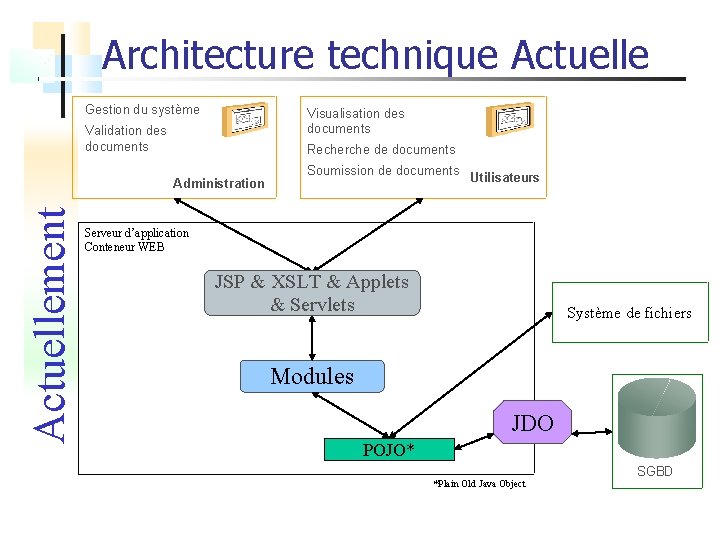 Architecture technique Actuelle

Actuellement

Gestion du système
Validation des documents
Administration

Visualisation des documents
Recherche de documents
Soumission de documents
Utilisateurs

Serveur d'application
Conteneur WEB

JSP & XSLT & Applets & Servlets

Modules

POJO*

JDO

Système de fichiers

SGBD

*Plain Old Java Object